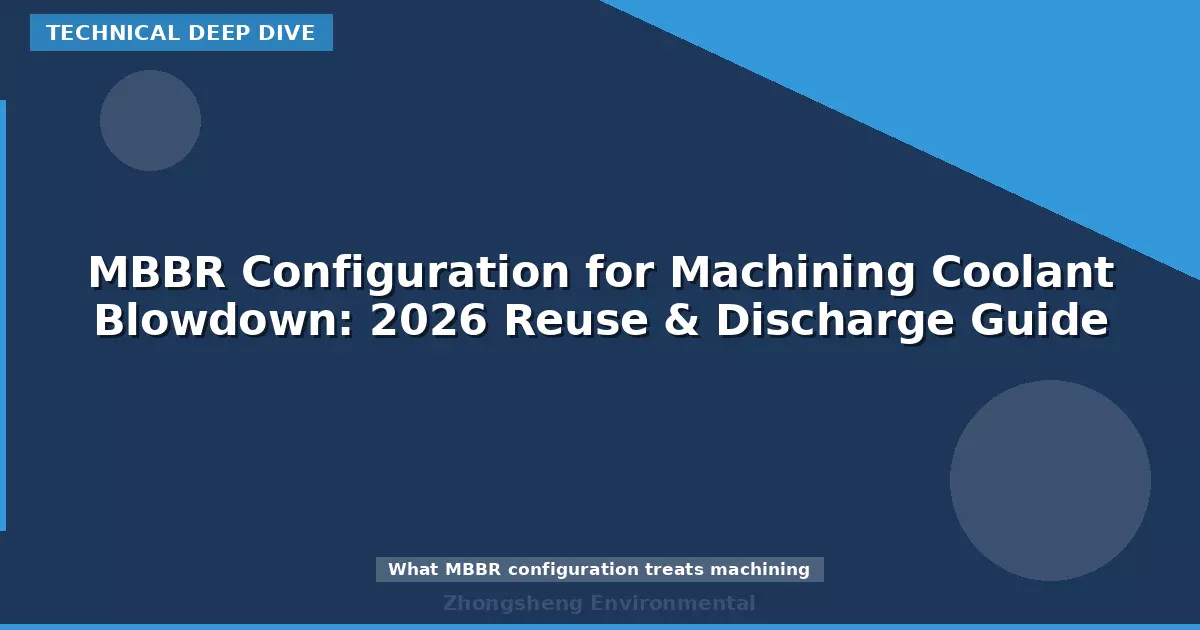 TECHNICAL DEEP DIVE

MBBR Configuration for Machining Coolant Blowdown: 2026 Reuse & Discharge Guide

What MBBR configuration treats machining

Zhongsheng Environmental